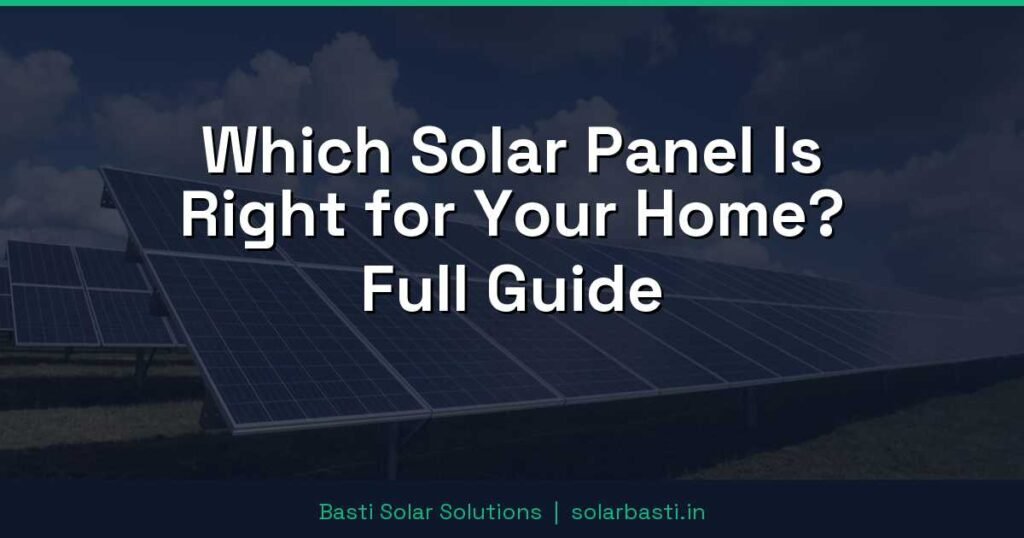 Which Solar Panel Is Right for Your Home? Full Guide

Basti Solar Solutions | solarbasti.in